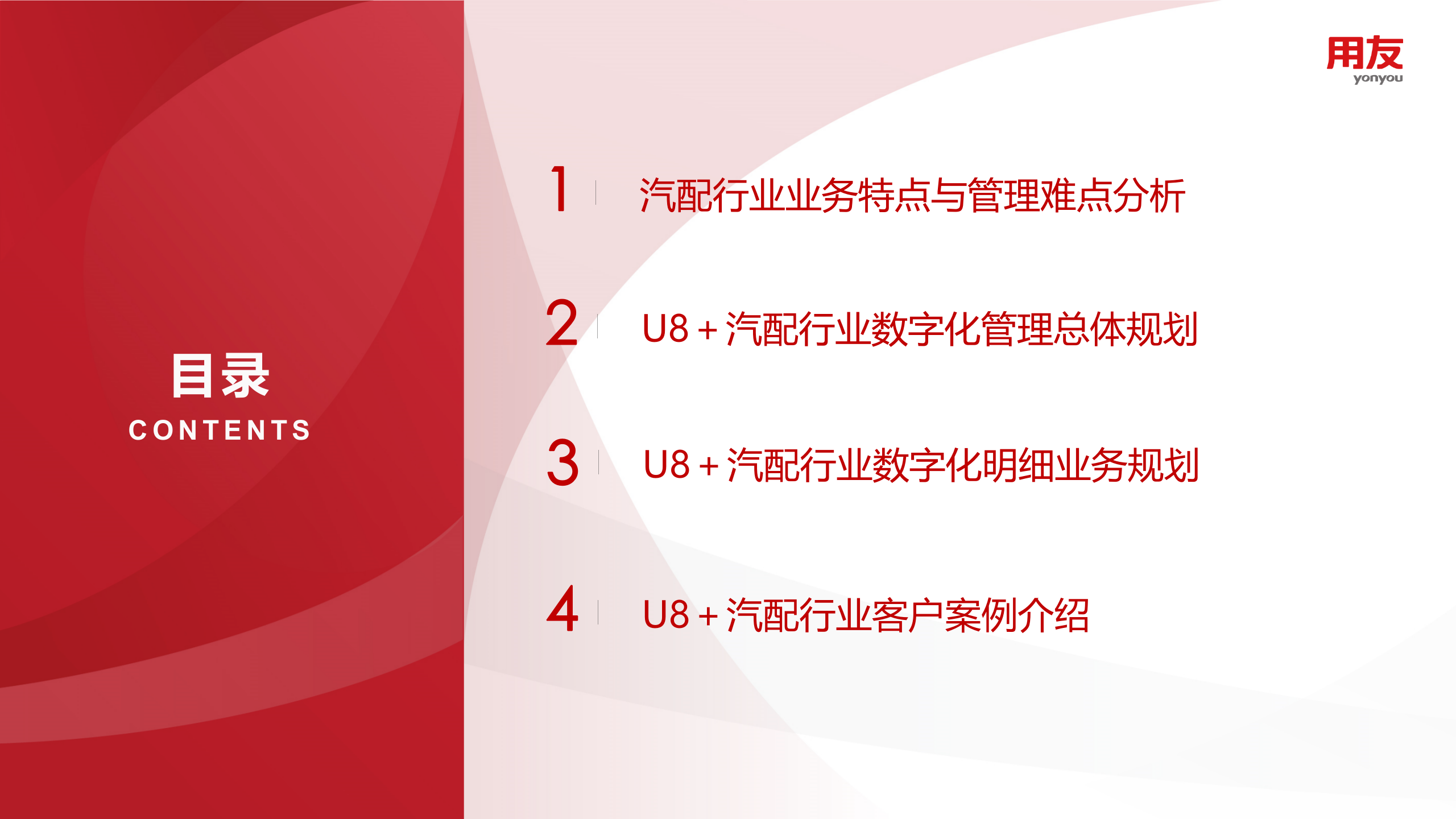 用友
yonyou

目录
CONTENTS

1 汽配行业业务特点与管理难点分析

2 U8+汽配行业数字化管理总体规划

3 U8+汽配行业数字化明细业务规划

4 U8+汽配行业客户案例介绍